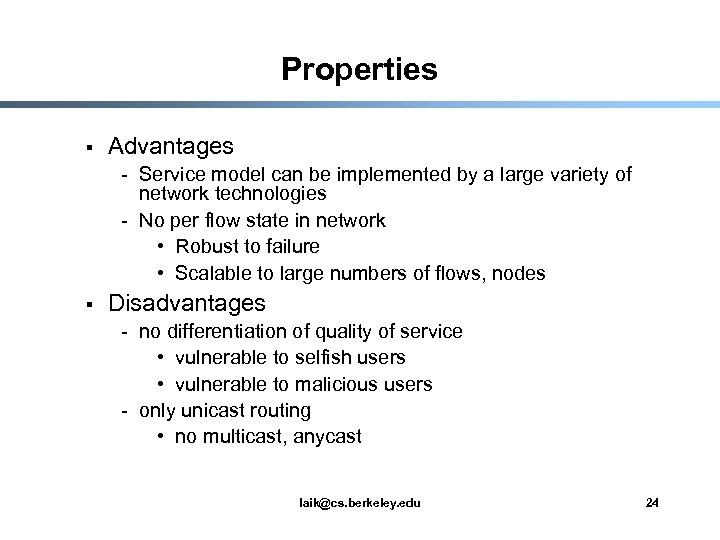 Properties

▪ Advantages
- Service model can be implemented by a large variety of network technologies
- No per flow state in network
• Robust to failure
• Scalable to large numbers of flows, nodes

▪ Disadvantages
- no differentiation of quality of service
• vulnerable to selfish users
• vulnerable to malicious users
- only unicast routing
• no multicast, anycast

laik@cs.berkeley.edu

24